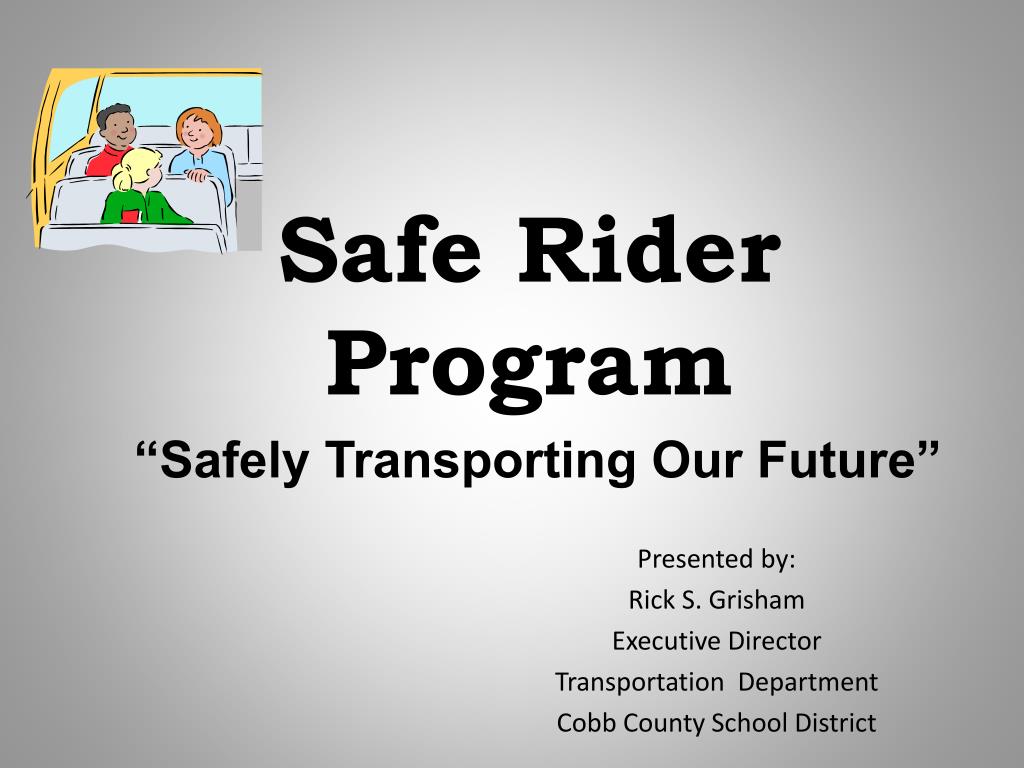 Safe Rider Program

“Safely Transporting Our Future”

Presented by:
Rick S. Grisham
Executive Director
Transportation Department
Cobb County School District